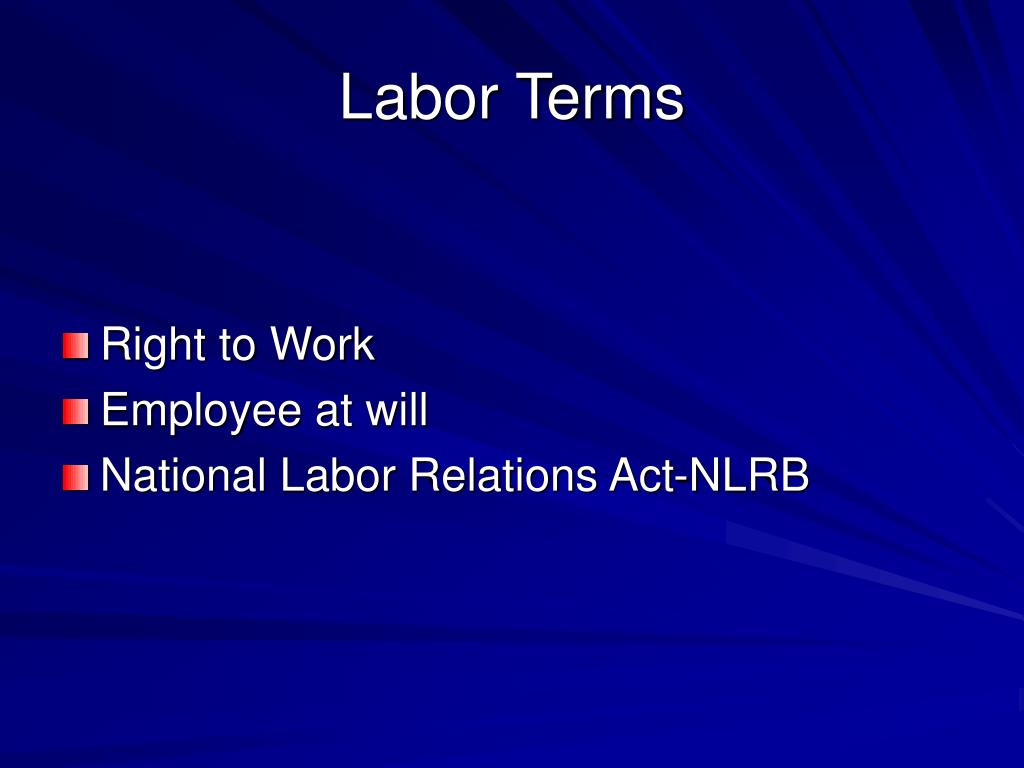 Labor Terms

Right to Work
Employee at will
National Labor Relations Act-NLRB